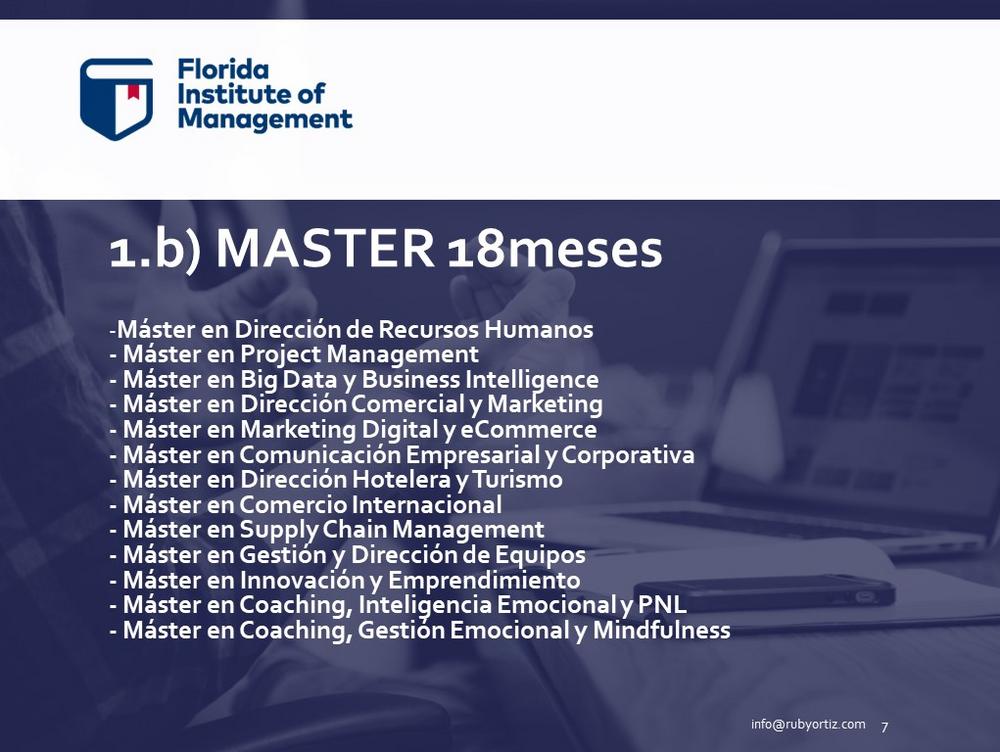 Florida Institute of Management

1.b) MASTER 18meses

-Máster en Dirección de Recursos Humanos
- Máster en Project Management
- Máster en Big Data y Business Intelligence
- Máster en Dirección Comercial y Marketing
- Máster en Marketing Digital y eCommerce
- Máster en Comunicación Empresarial y Corporativa
- Máster en Dirección Hotelera y Turismo
- Máster en Comercio Internacional
- Máster en Supply Chain Management
- Máster en Gestión y Dirección de Equipos
- Máster en Innovación y Emprendimiento
- Máster en Coaching, Inteligencia Emocional y PNL
- Máster en Coaching, Gestión Emocional y Mindfulness

info@rubyortiz.com 7